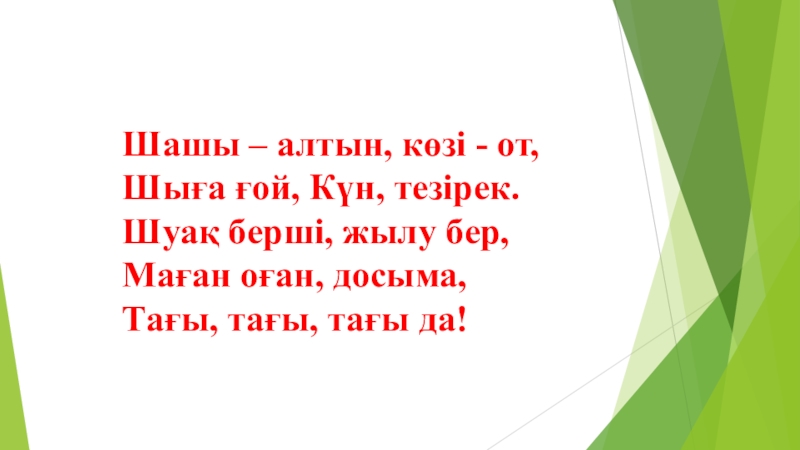 Шашы – алтын, көзі - от,
Шыға ғой, Күн, тезірек.
Шуақ берші, жылу бер,
Маған оған, досыма,
Тағы, тағы, тағы да!